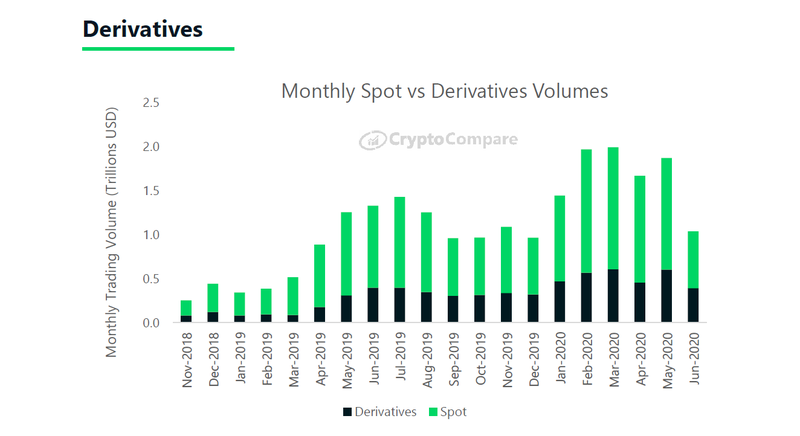 Derivatives

Monthly Spot vs Derivatives Volumes

CryptoCompare

Monthly Trading Volume (Trillions USD)

2.5
2.0
1.5
1.0
0.5
0.0

Nov-2018
Dec-2018
Jan-2019
Feb-2019
Mar-2019
Apr-2019
May-2019
Jun-2019
Jul-2019
Aug-2019
Sep-2019
Oct-2019
Nov-2019
Dec-2019
Jan-2020
Feb-2020
Mar-2020
Apr-2020
May-2020
Jun-2020

Derivatives
Spot